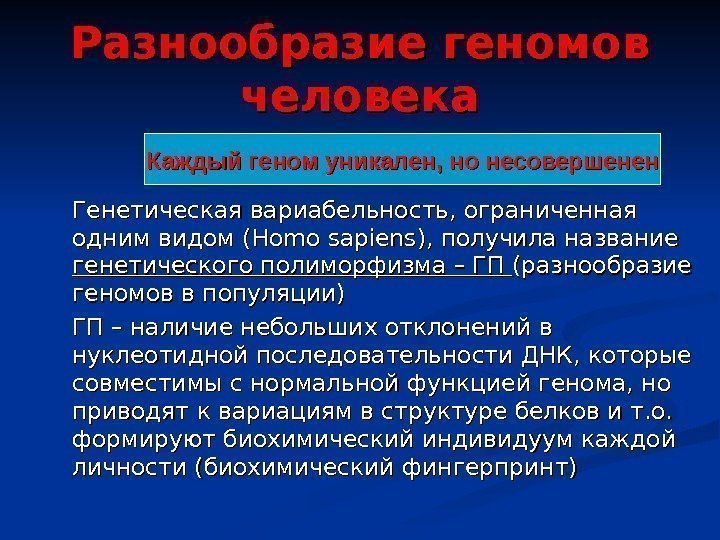 Разнообразие геномов человека

Каждый геном уникален, но несовершенен

Генетическая вариабельность, ограниченная одним видом (Homo sapiens), получила название генетического полиморфизма – ГП (разнообразие геномов в популяции)

ГП – наличие небольших отклонений в нуклеотидной последовательности ДНК, которые совместимы с нормальной функцией генома, но приводят к вариациям в структуре белков и т.о. формируют биохимический индивидуум каждой личности (биохимический фингерпринт)